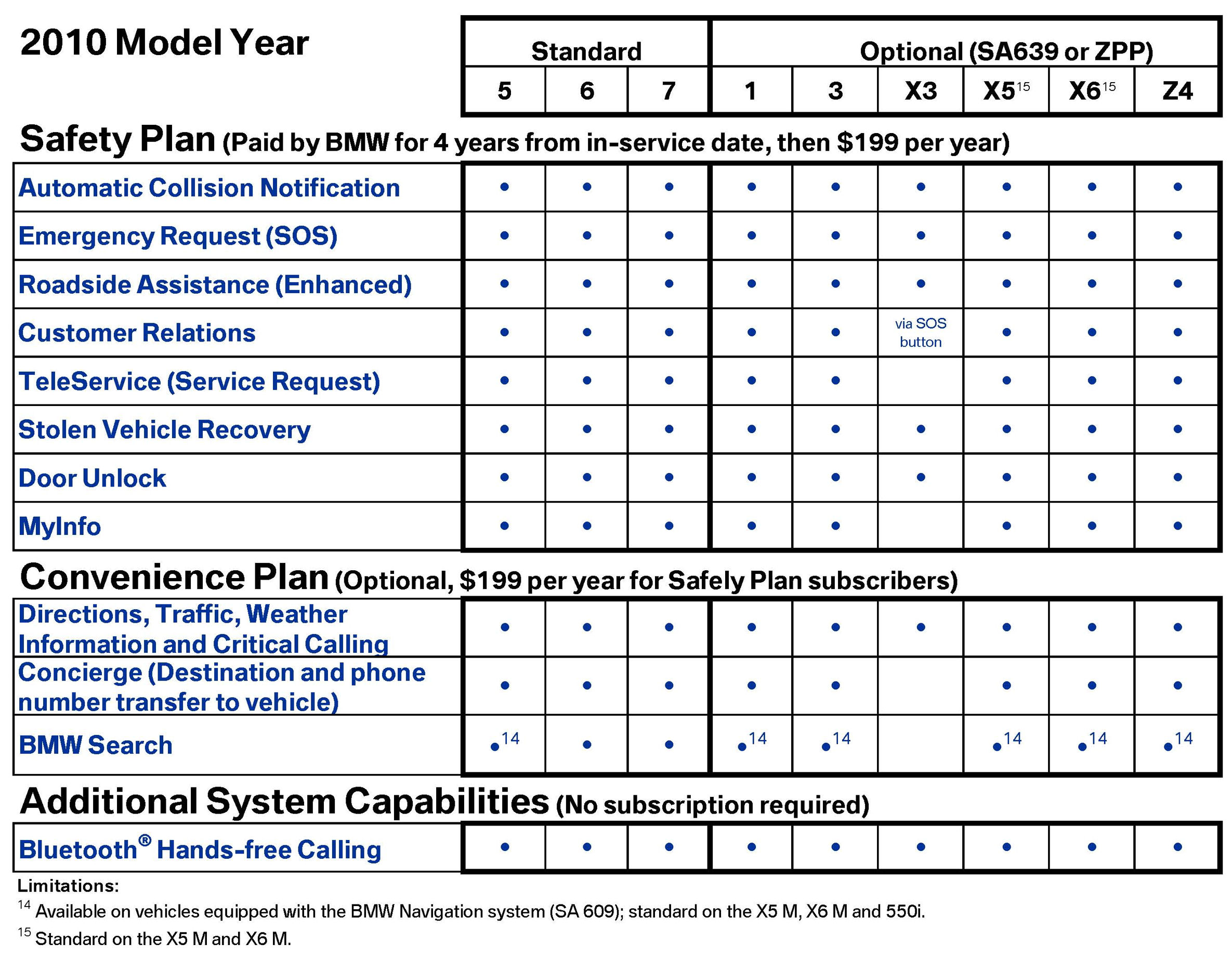 2010 Model Year

| | Standard | | | Optional (SA639 or ZPP) | | | | | |
|---|---|---|---|---|---|---|---|---|---|
| | 5 | 6 | 7 | 1 | 3 | X3 | X5$^{15}$ | X6$^{15}$ | Z4 |

Safety Plan (Paid by BMW for 4 years from in-service date, then $199 per year)

| | | | | | | | | | |
|---|---|---|---|---|---|---|---|---|---|
| Automatic Collision Notification | • | • | • | • | • | • | • | • | • |
| Emergency Request (SOS) | • | • | • | • | • | • | • | • | • |
| Roadside Assistance (Enhanced) | • | • | • | • | • | • | • | • | • |
| Customer Relations | • | • | • | • | • | via SOS button | • | • | • |
| TeleService (Service Request) | • | • | • | • | • | | • | • | • |
| Stolen Vehicle Recovery | • | • | • | • | • | • | • | • | • |
| Door Unlock | • | • | • | • | • | • | • | • | • |
| MyInfo | • | • | • | • | • | | • | • | • |

Convenience Plan (Optional, $199 per year for Safely Plan subscribers)

| | | | | | | | | | |
|---|---|---|---|---|---|---|---|---|---|
| Directions, Traffic, Weather Information and Critical Calling | • | • | • | • | • | • | • | • | • |
| Concierge (Destination and phone number transfer to vehicle) | • | • | • | • | • | | • | • | • |
| BMW Search | •$^{14}$ | • | • | •$^{14}$ | •$^{14}$ | | •$^{14}$ | •$^{14}$ | •$^{14}$ |

Additional System Capabilities (No subscription required)

| | | | | | | | | | |
|---|---|---|---|---|---|---|---|---|---|
| Bluetooth® Hands-free Calling | • | • | • | • | • | • | • | • | • |

Limitations:
$^{14}$ Available on vehicles equipped with the BMW Navigation system (SA 609); standard on the X5 M, X6 M and 550i.
$^{15}$ Standard on the X5 M and X6 M.